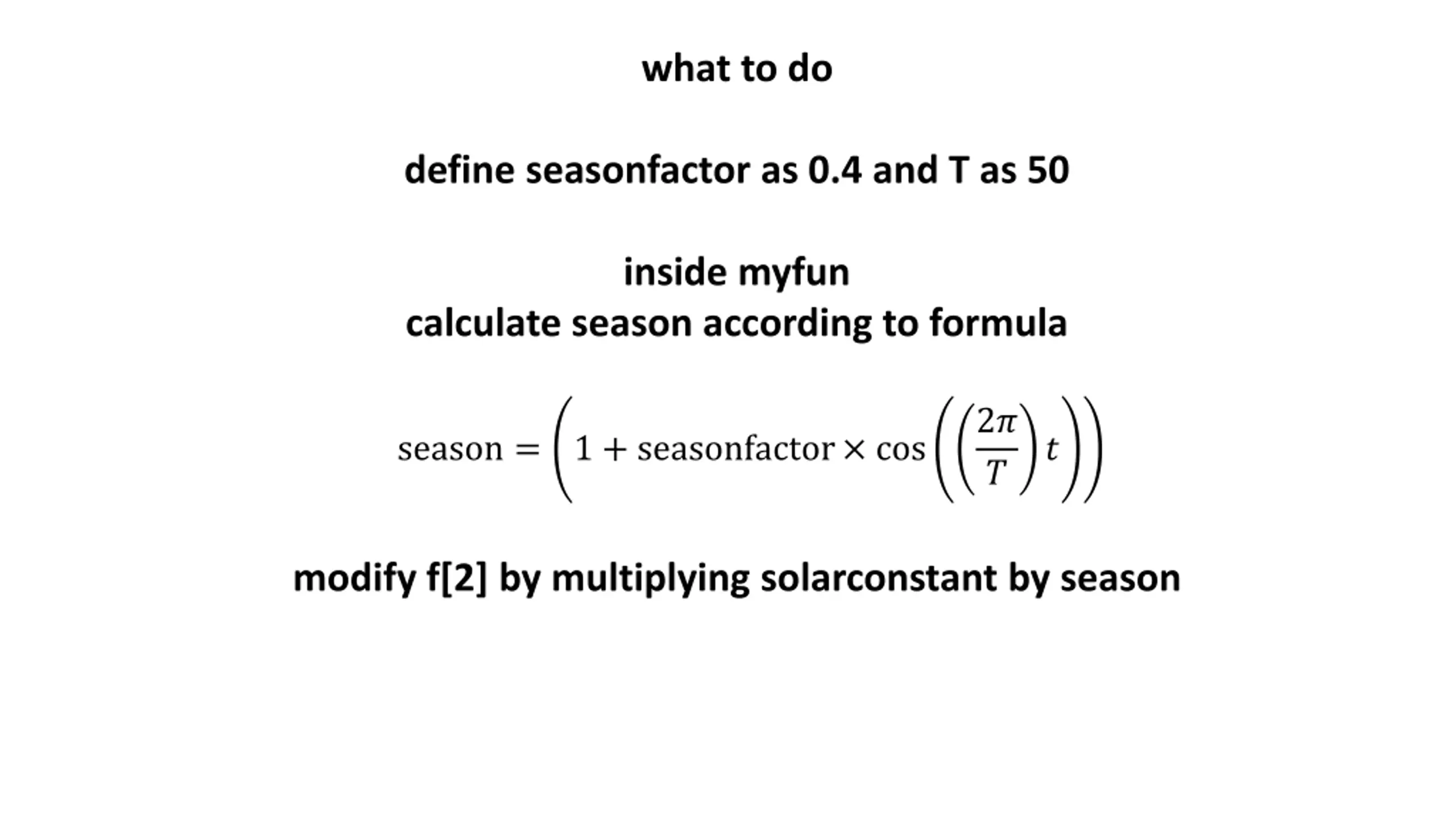 what to do

define seasonfactor as 0.4 and T as 50

inside myfun
calculate season according to formula

$\text{season} = \left(1 + \text{seasonfactor} \times \cos\left(\left(\frac{2\pi}{T}\right)t\right)\right)$

modify f[2] by multiplying solarconstant by season